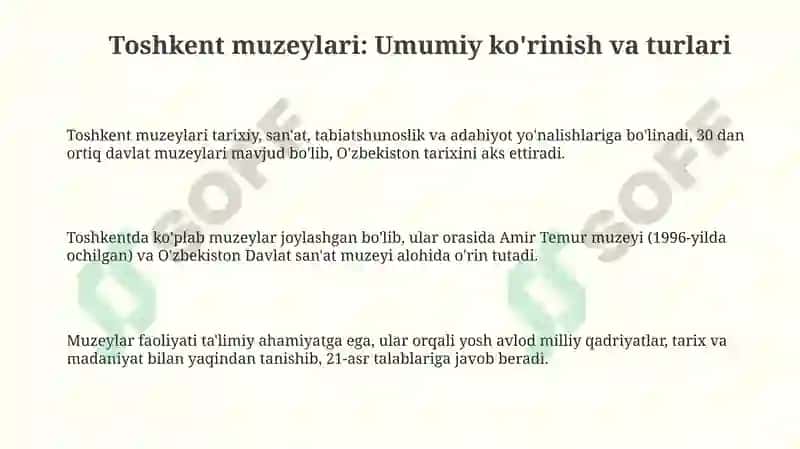 Toshkent muzeylari: Umumiy ko'rinish va turlari

Toshkent muzeylari tarixiy, san'at, tabiatshunoslik va adabiyot yo'nalishlariga bo'linadi, 30 dan ortiq davlat muzeylari mavjud bo'lib, O'zbekiston tarixini aks ettiradi.

Toshkentda ko'plab muzeylar joylashgan bo'lib, ular orasida Amir Temur muzeyi (1996-yilda ochilgan) va O'zbekiston Davlat san'at muzeyi alohida o'rin tutadi.

Muzeylar faoliyati ta'limiy ahamiyatga ega, ular orqali yosh avlod milliy qadriyatlar, tarix va madaniyat bilan yaqindan tanishib, 21-asr talablariga javob beradi.

SOFF

SOFF